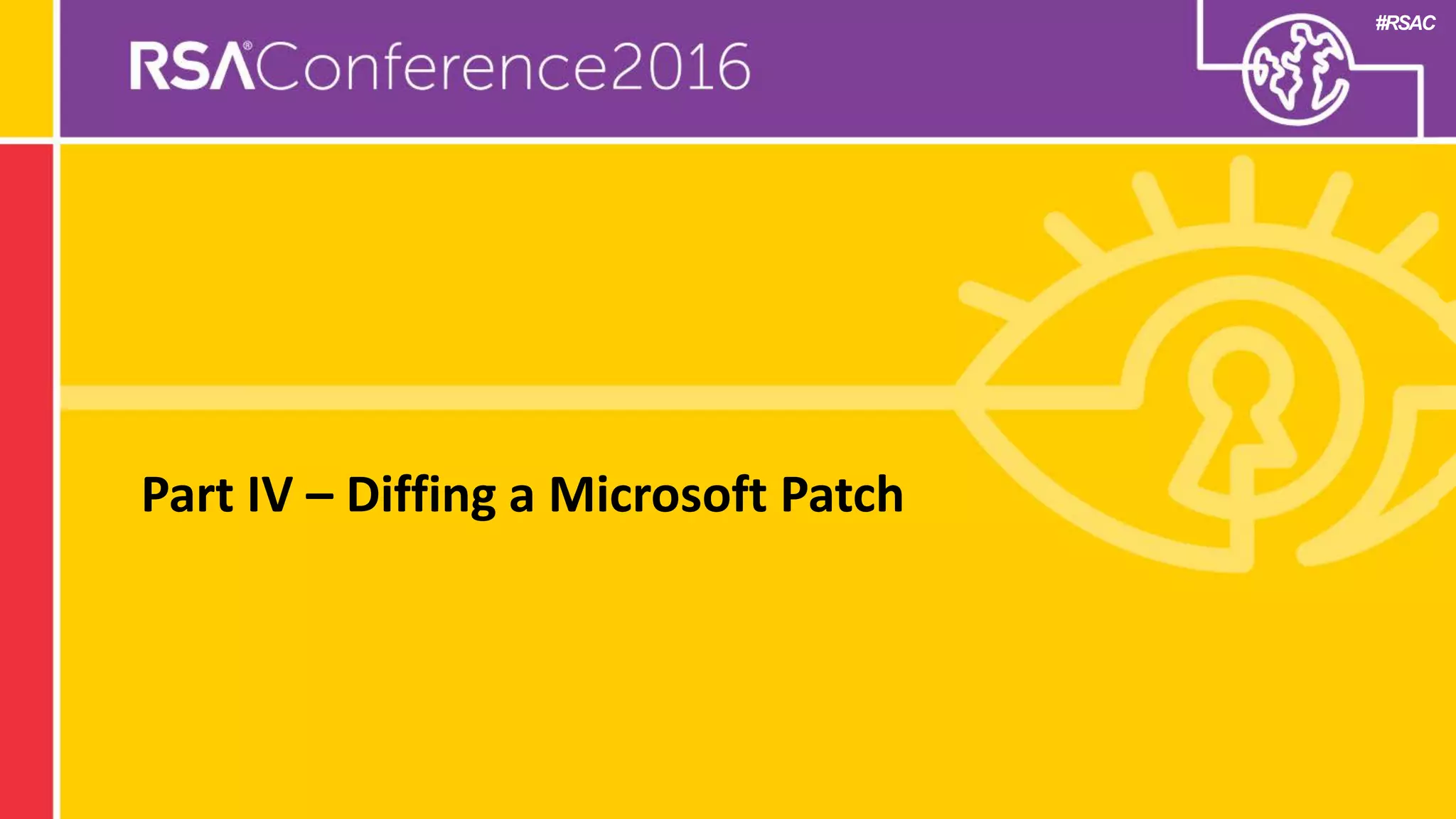 RSA®Conference2016

#RSAC

Part IV – Diffing a Microsoft Patch